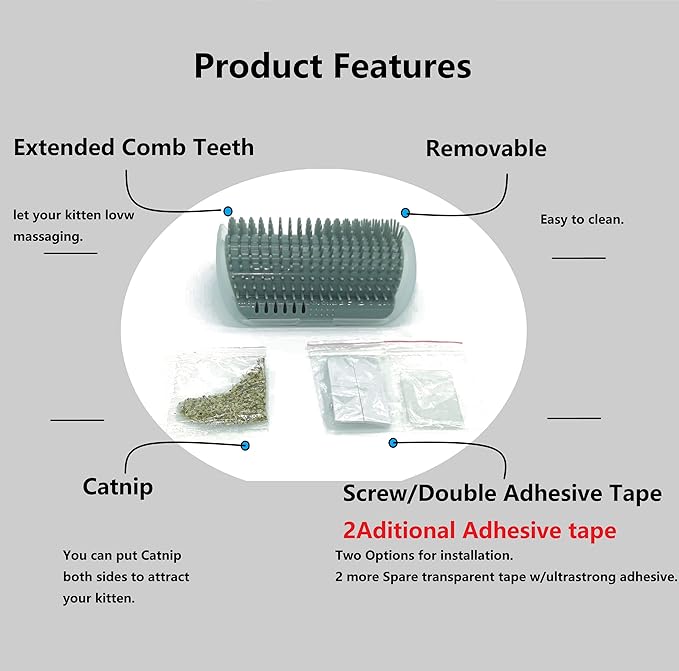 Product Features

Extended Comb Teeth

let your kitten lovw massaging.

Removable

Easy to clean.

Catnip

You can put Catnip both sides to attract your kitten.

Screw/Double Adhesive Tape

2Aditional Adhesive tape

Two Options for installation.
2 more Spare transparent tape w/ultrastrong adhesive.